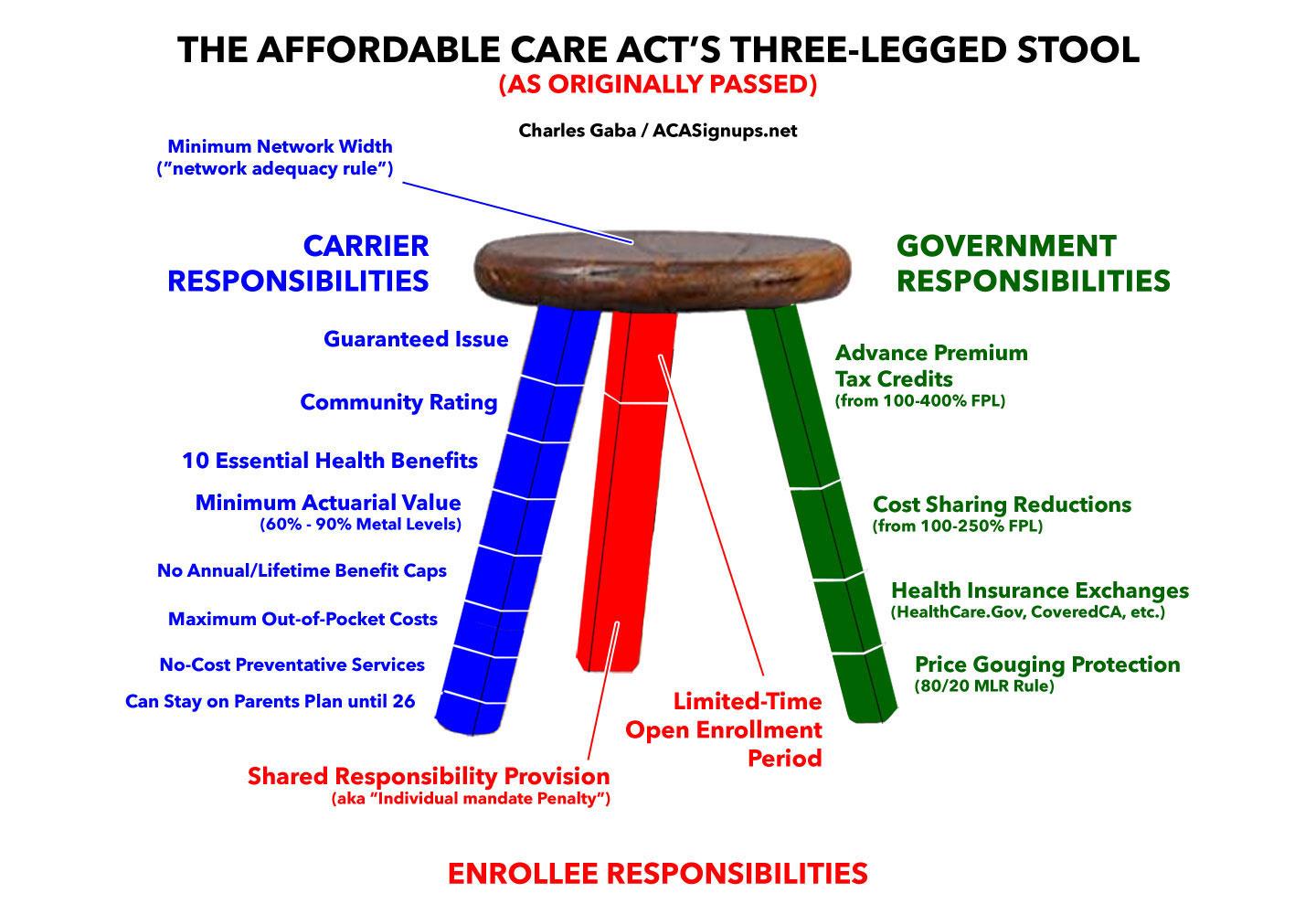 THE AFFORDABLE CARE ACT'S THREE-LEGGED STOOL
(AS ORIGINALLY PASSED)

Charles Gaba / ACASignups.net

Minimum Network Width
("network adequacy rule")

CARRIER
RESPONSIBILITIES

Guaranteed Issue

Community Rating

10 Essential Health Benefits

Minimum Actuarial Value
(60% - 90% Metal Levels)

No Annual/Lifetime Benefit Caps

Maximum Out-of-Pocket Costs

No-Cost Preventative Services

Can Stay on Parents Plan until 26

GOVERNMENT
RESPONSIBILITIES

Advance Premium
Tax Credits
(from 100-400% FPL)

Cost Sharing Reductions
(from 100-250% FPL)

Health Insurance Exchanges
(HealthCare.Gov, CoveredCA, etc.)

Price Gouging Protection
(80/20 MLR Rule)

Limited-Time
Open Enrollment
Period

Shared Responsibility Provision
(aka "Individual mandate Penalty")

ENROLLEE RESPONSIBILITIES